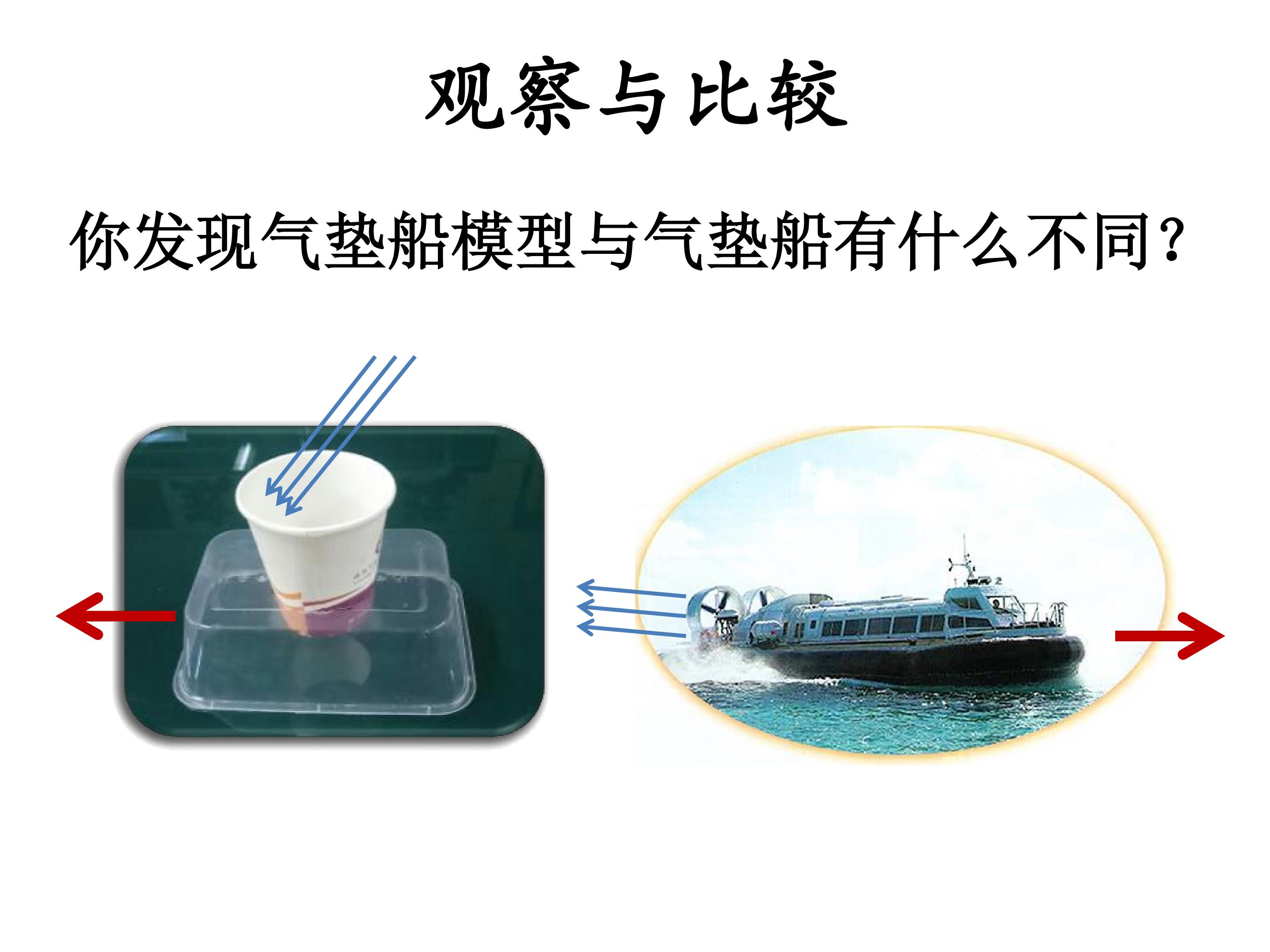 观察与比较

你发现气垫船模型与气垫船有什么不同?